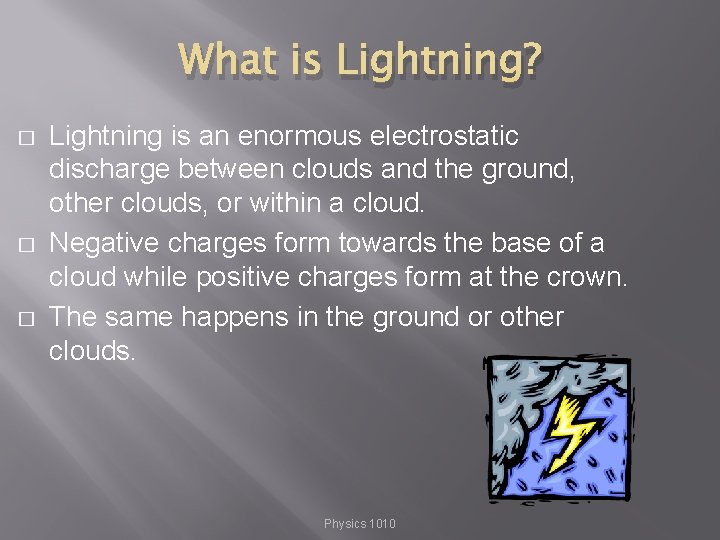 What is Lightning?

□ Lightning is an enormous electrostatic discharge between clouds and the ground, other clouds, or within a cloud.

□ Negative charges form towards the base of a cloud while positive charges form at the crown.

□ The same happens in the ground or other clouds.

Physics 1010